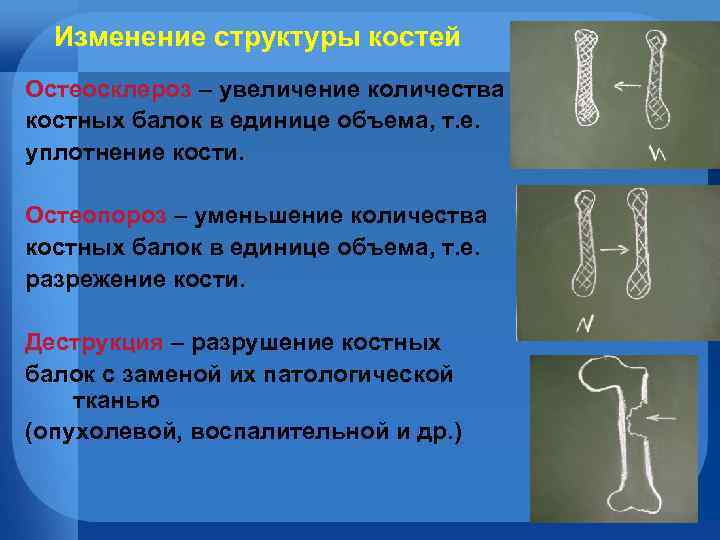 Изменение структуры костей

Остеосклероз – увеличение количества костных балок в единице объема, т.е. уплотнение кости.

Остеопороз – уменьшение количества костных балок в единице объема, т.е. разрежение кости.

Деструкция – разрушение костных балок с заменой их патологической тканью (опухолевой, воспалительной и др.)

N

N